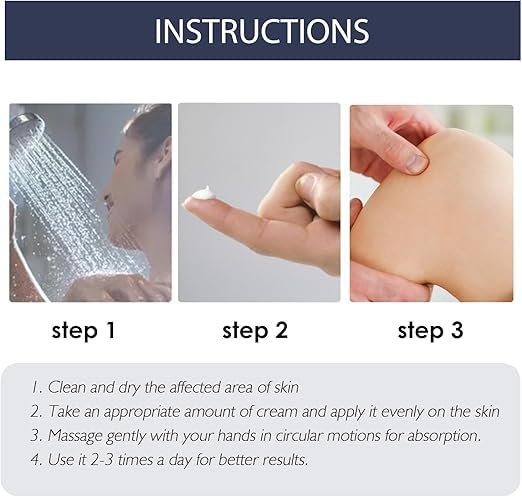 INSTRUCTIONS

step 1

step 2

step 3

1. Clean and dry the affected area of skin
2. Take an appropriate amount of cream and apply it evenly on the skin
3. Massage gently with your hands in circular motions for absorption.
4. Use it 2-3 times a day for better results.